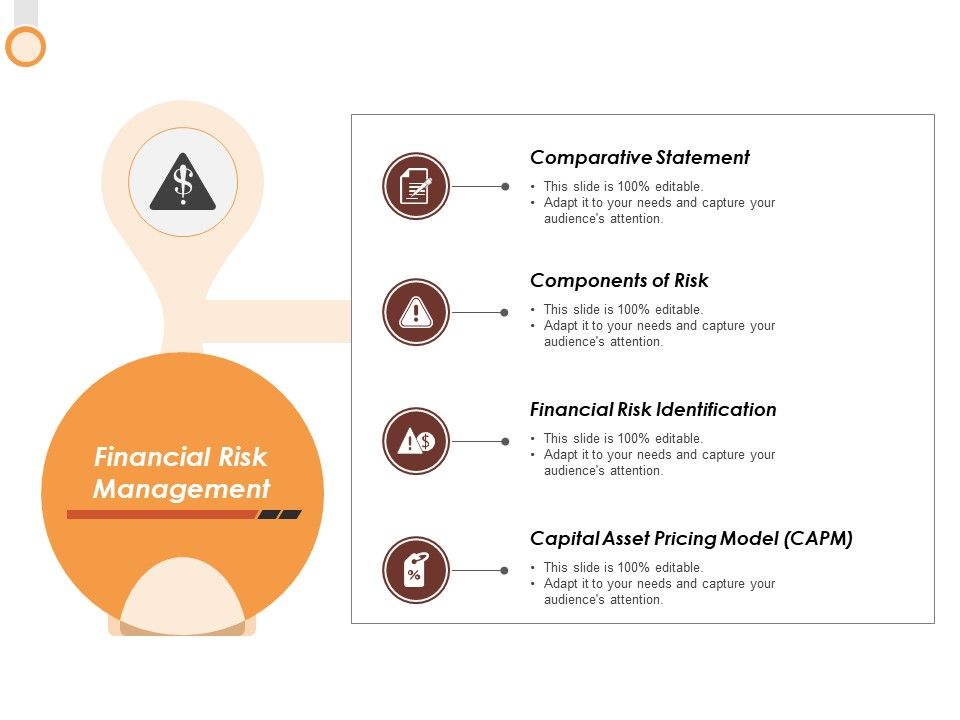 Financial Risk Management

Comparative Statement
• This slide is 100% editable.
• Adapt it to your needs and capture your audience's attention.

Components of Risk
• This slide is 100% editable.
• Adapt it to your needs and capture your audience's attention.

Financial Risk Identification
• This slide is 100% editable.
• Adapt it to your needs and capture your audience's attention.

Capital Asset Pricing Model (CAPM)
• This slide is 100% editable.
• Adapt it to your needs and capture your audience's attention.